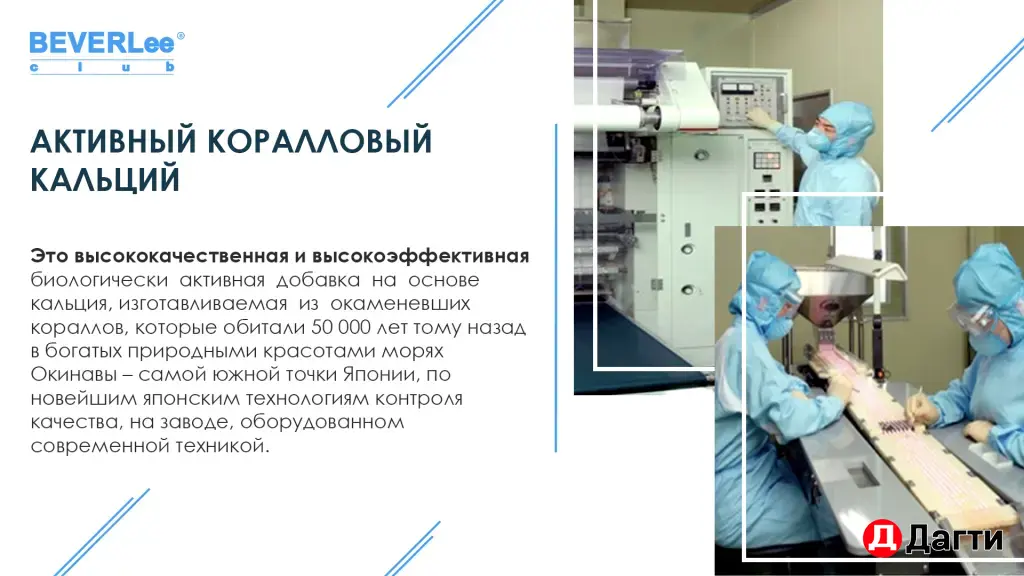 BEVERLee®
club

АКТИВНЫЙ КОРАЛЛОВЫЙ КАЛЬЦИЙ

Это высококачественная и высокоэффективная биологически активная добавка на основе кальция, изготавливаемая из окаменевших кораллов, которые обитали 50 000 лет тому назад в богатых природными красотами морях Окинавы – самой южной точки Японии, по новейшим японским технологиям контроля качества, на заводе, оборудованном современной техникой.

Д Дагти